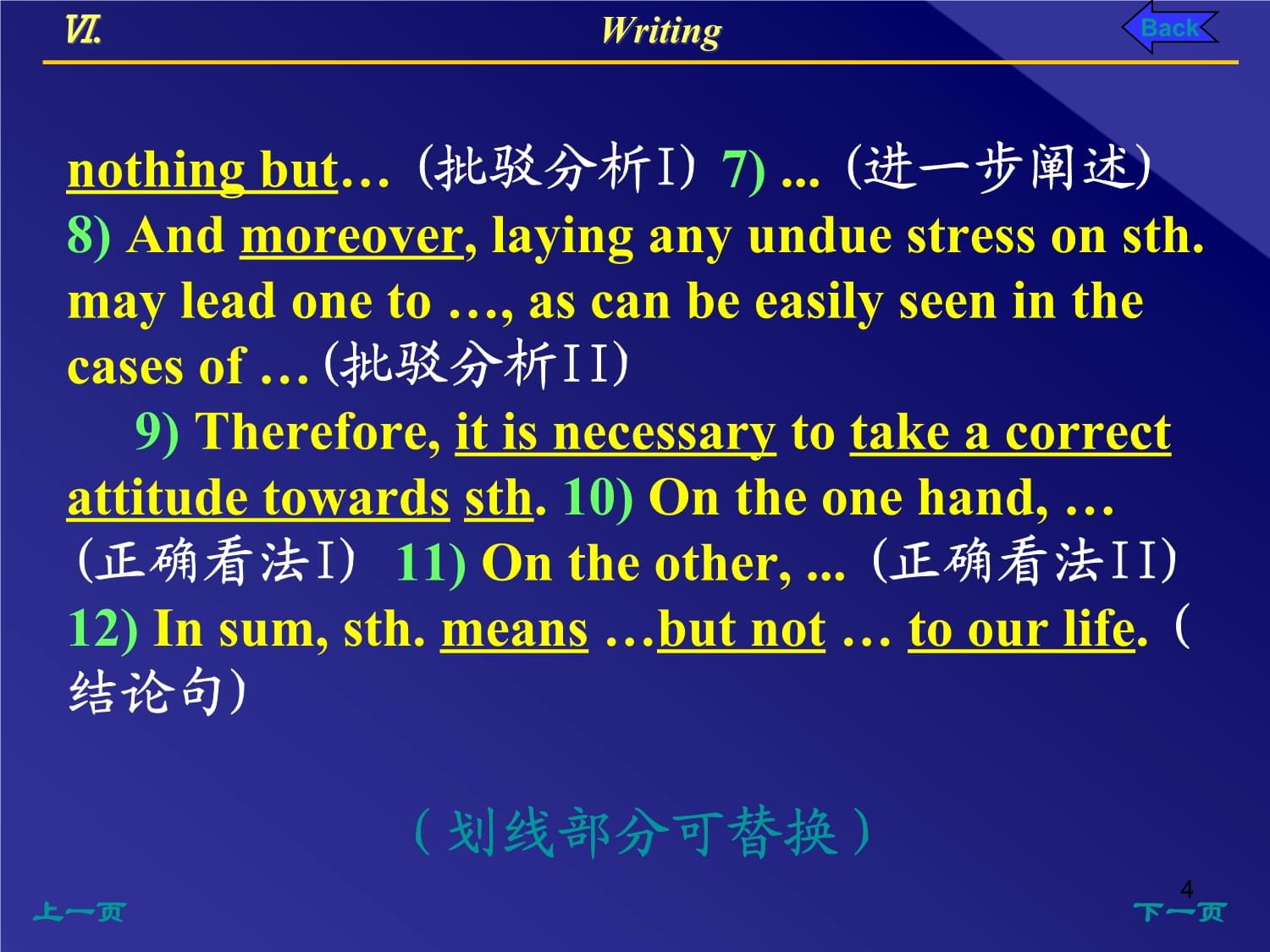 VI. Writing Back

nothing but… （批驳分析I） 7) ... （进一步阐述） 8) And moreover, laying any undue stress on sth. may lead one to …, as can be easily seen in the cases of … (批驳分析II)

9) Therefore, it is necessary to take a correct attitude towards sth. 10) On the one hand, … （正确看法I） 11) On the other, ... （正确看法II） 12) In sum, sth. means …but not … to our life. （结论句）

（划线部分可替换）

4

上一页 下一页